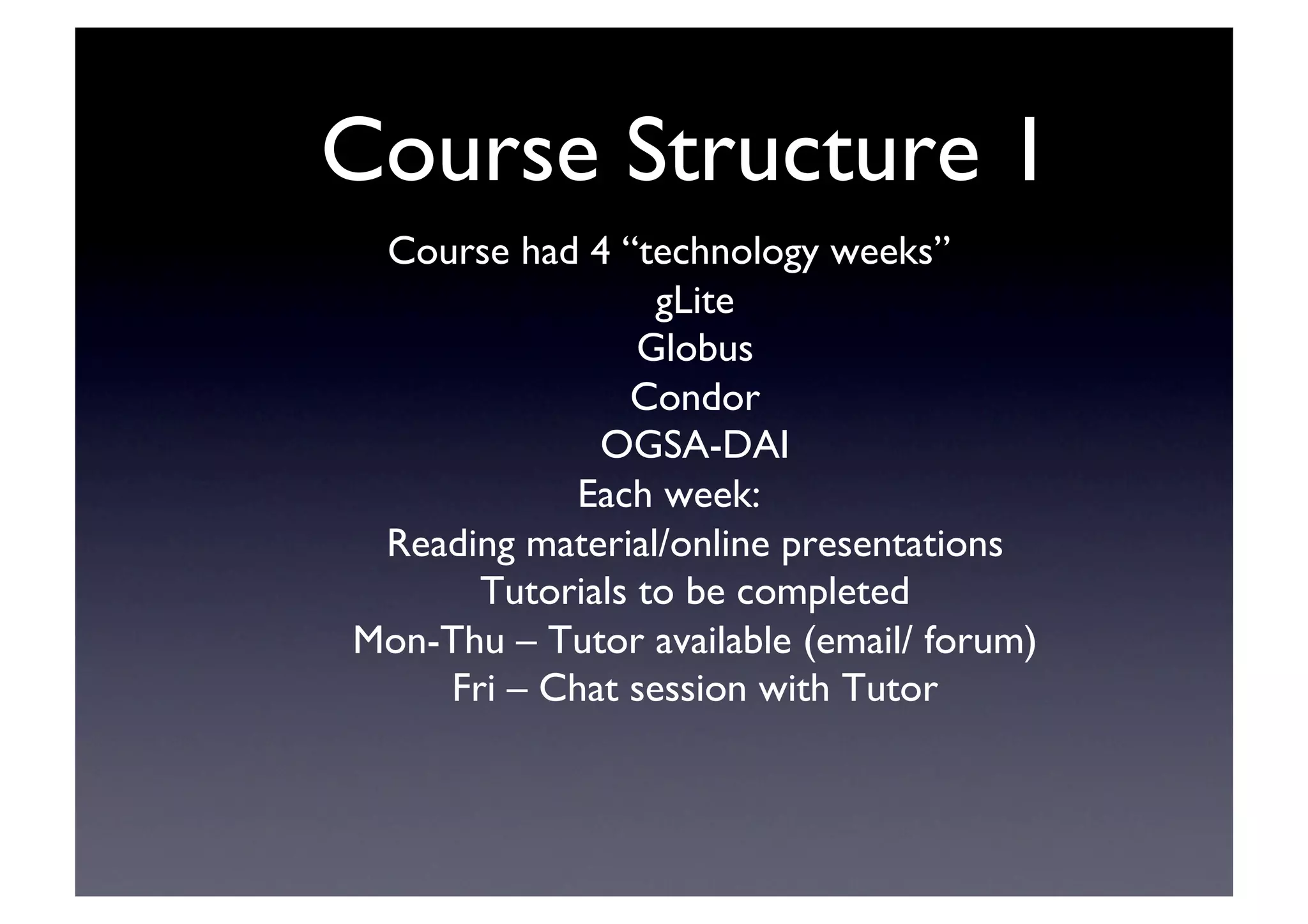 Course Structure 1

Course had 4 “technology weeks”
gLite
Globus
Condor
OGSA-DAI
Each week:
Reading material/online presentations
Tutorials to be completed
Mon-Thu – Tutor available (email/ forum)
Fri – Chat session with Tutor